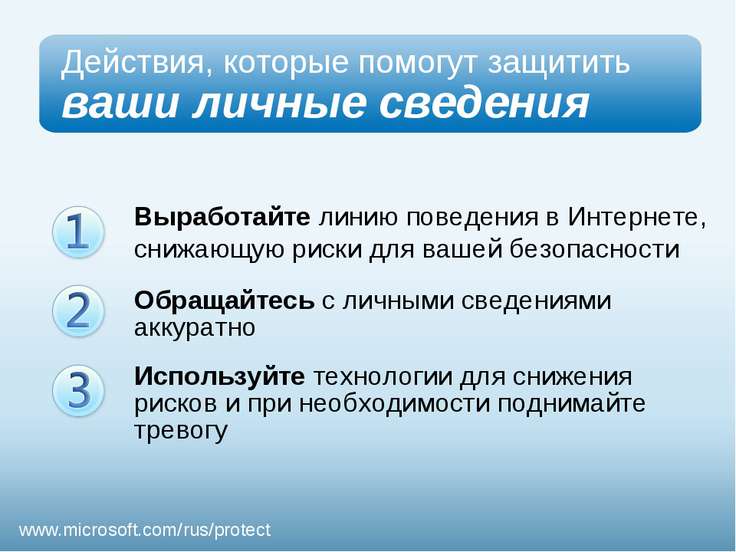 Действия, которые помогут защитить
ваши личные сведения

1 Выработайте линию поведения в Интернете, снижающую риски для вашей безопасности

2 Обращайтесь с личными сведениями аккуратно

3 Используйте технологии для снижения рисков и при необходимости поднимайте тревогу

www.microsoft.com/rus/protect